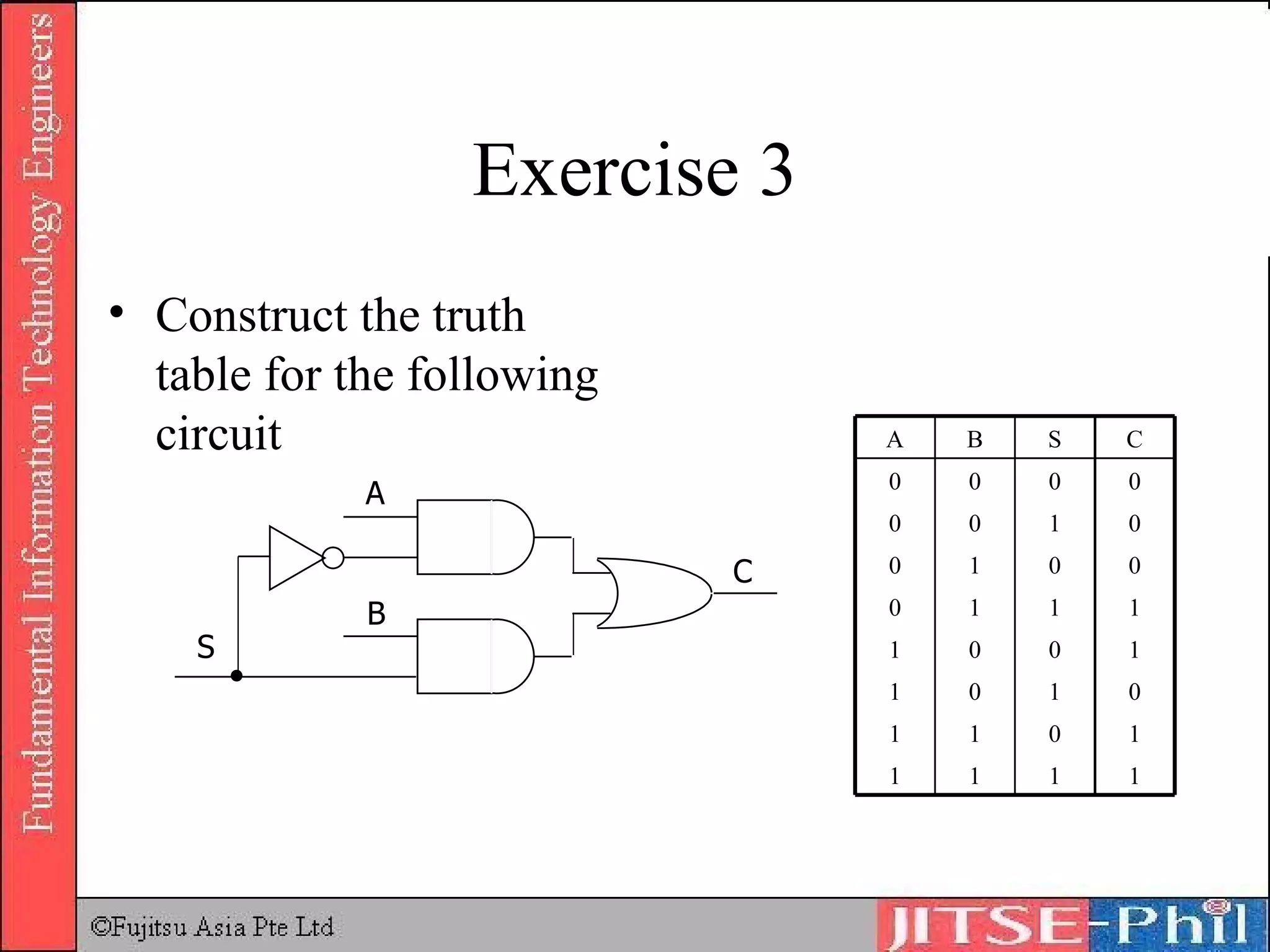 Fundamental Information Technology Engineers

Exercise 3

• Construct the truth table for the following circuit

A

B

S

C

| A | B | S | C |
|---|---|---|---|
| 0 | 0 | 0 | 0 |
| 0 | 0 | 1 | 0 |
| 0 | 1 | 0 | 0 |
| 0 | 1 | 1 | 1 |
| 1 | 0 | 0 | 1 |
| 1 | 0 | 1 | 0 |
| 1 | 1 | 0 | 1 |
| 1 | 1 | 1 | 1 |

©Fujitsu Asia Pte Ltd

JITSE-Phil